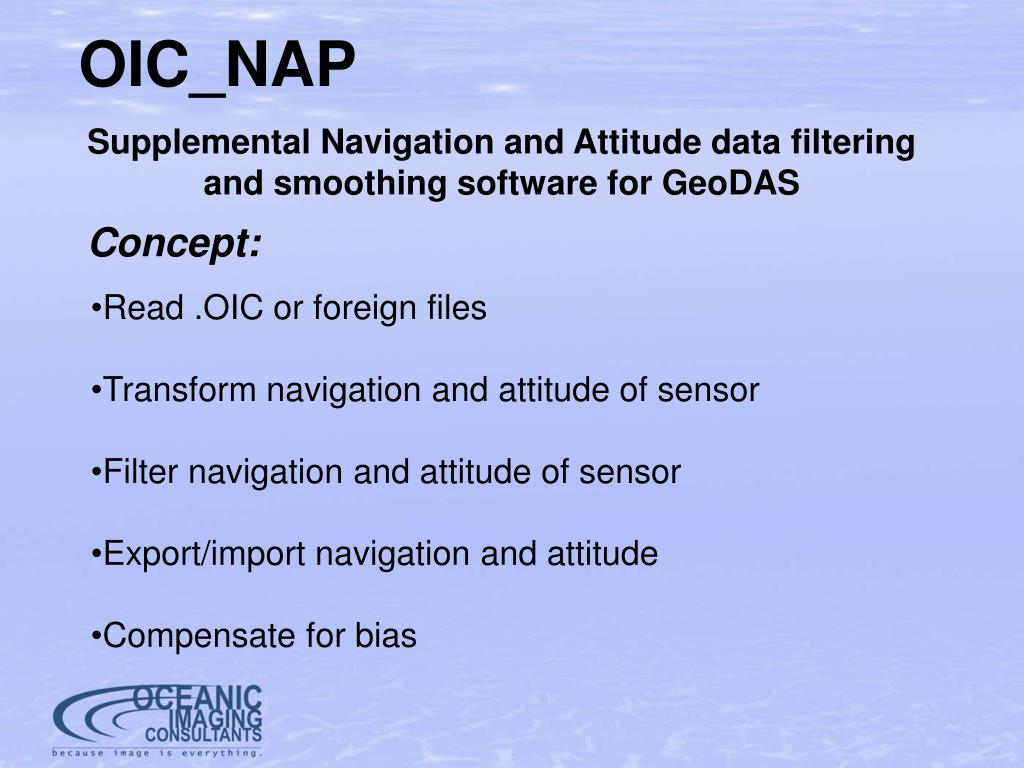 OIC_NAP

Supplemental Navigation and Attitude data filtering and smoothing software for GeoDAS

Concept:

•Read .OIC or foreign files

•Transform navigation and attitude of sensor

•Filter navigation and attitude of sensor

•Export/import navigation and attitude

•Compensate for bias

OCEANIC IMAGING CONSULTANTS
because image is everything.